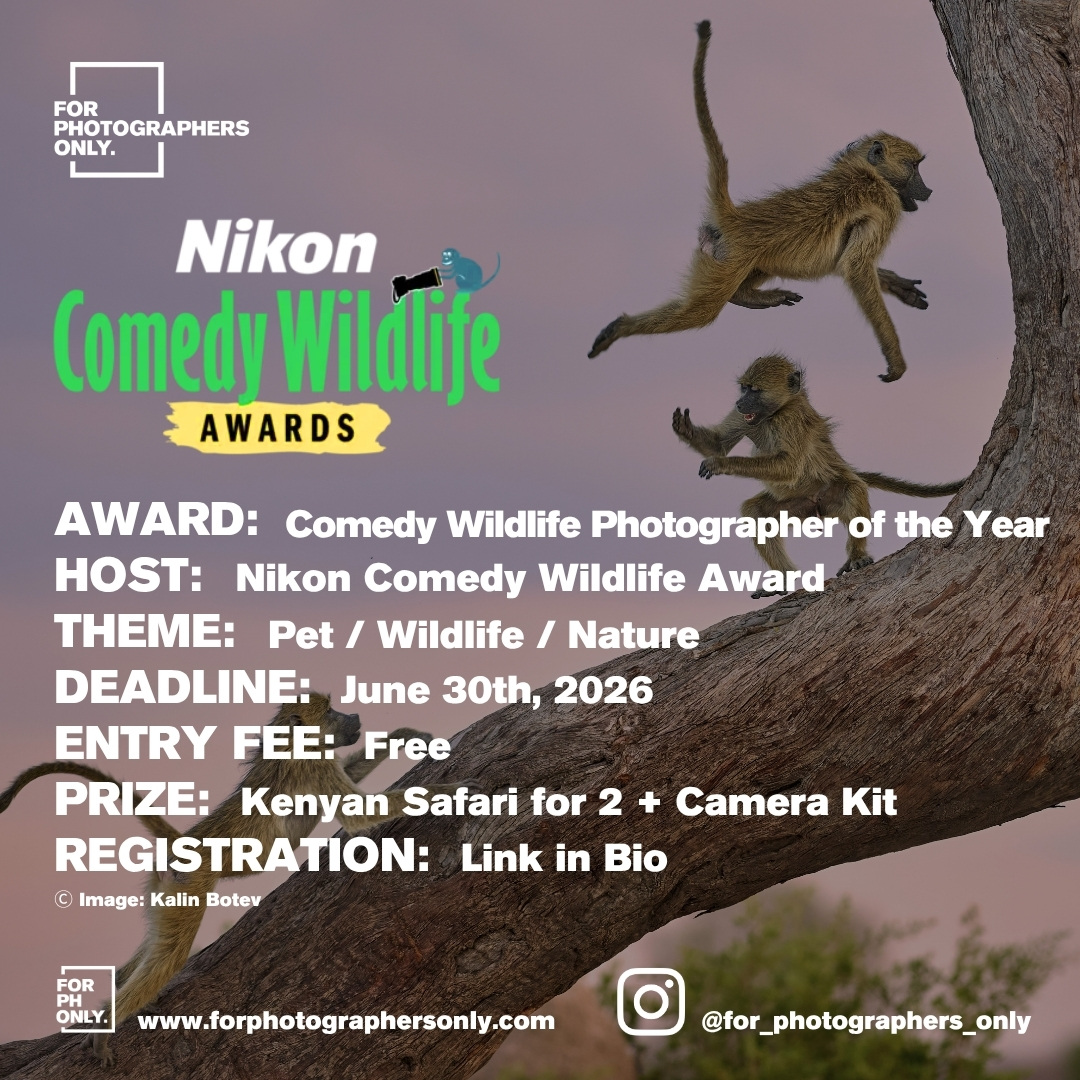 FOR PHOTOGRAPHERS ONLY.

Nikon
Comedy Wildlife
AWARDS

AWARD: Comedy Wildlife Photographer of the Year
HOST: Nikon Comedy Wildlife Award
THEME: Pet / Wildlife / Nature
DEADLINE: June 30th, 2026
ENTRY FEE: Free
PRIZE: Kenyan Safari for 2 + Camera Kit
REGISTRATION: Link in Bio
© Image: Kalin Botev

FOR PH ONLY.
www.forphotographersonly.com
@for_photographers_only